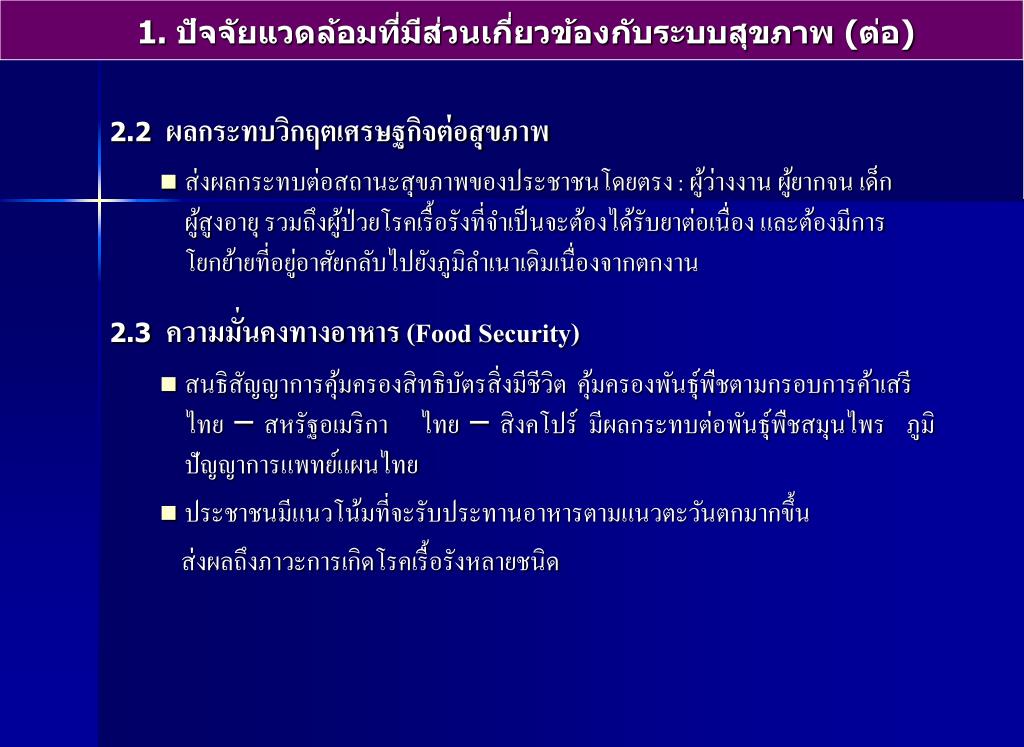 1. ปัจจัยแวดล้อมที่มีส่วนเกี่ยวข้องกับระบบสุขภาพ (ต่อ)

2.2 ผลกระทบวิกฤตเศรษฐกิจต่อสุขภาพ

■ ส่งผลกระทบต่อสถานะสุขภาพของประชาชนโดยตรง : ผู้ว่างงาน ผู้ยากจน เด็ก ผู้สูงอายุ รวมถึงผู้ป่วยโรคเรื้อรังที่จำเป็นจะต้องได้รับยาต่อเนื่อง และต้องมีการโยกย้ายที่อยู่อาศัยกลับไปยังภูมิลำเนาเดิมเนื่องจากตกงาน

2.3 ความมั่นคงทางอาหาร (Food Security)

■ สนธิสัญญาการคุ้มครองสิทธิบัตรสิ่งมีชีวิต คุ้มครองพันธุ์พืชตามกรอบการค้าเสรี ไทย – สหรัฐอเมริกา ไทย – สิงคโปร์ มีผลกระทบต่อพันธุ์พืชสมุนไพร ภูมิปัญญาการแพทย์แผนไทย

■ ประชาชนมีแนวโน้มที่จะรับประทานอาหารตามแนวตะวันตกมากขึ้น

ส่งผลถึงภาวะการเกิดโรคเรื้อรังหลายชนิด